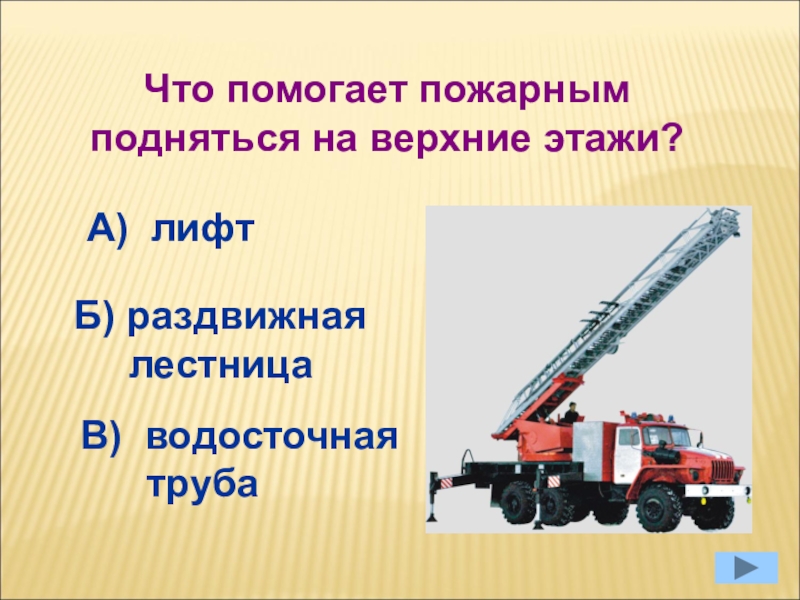 Что помогает пожарным подняться на верхние этажи?

А) лифт

Б) раздвижная лестница

В) водосточная труба